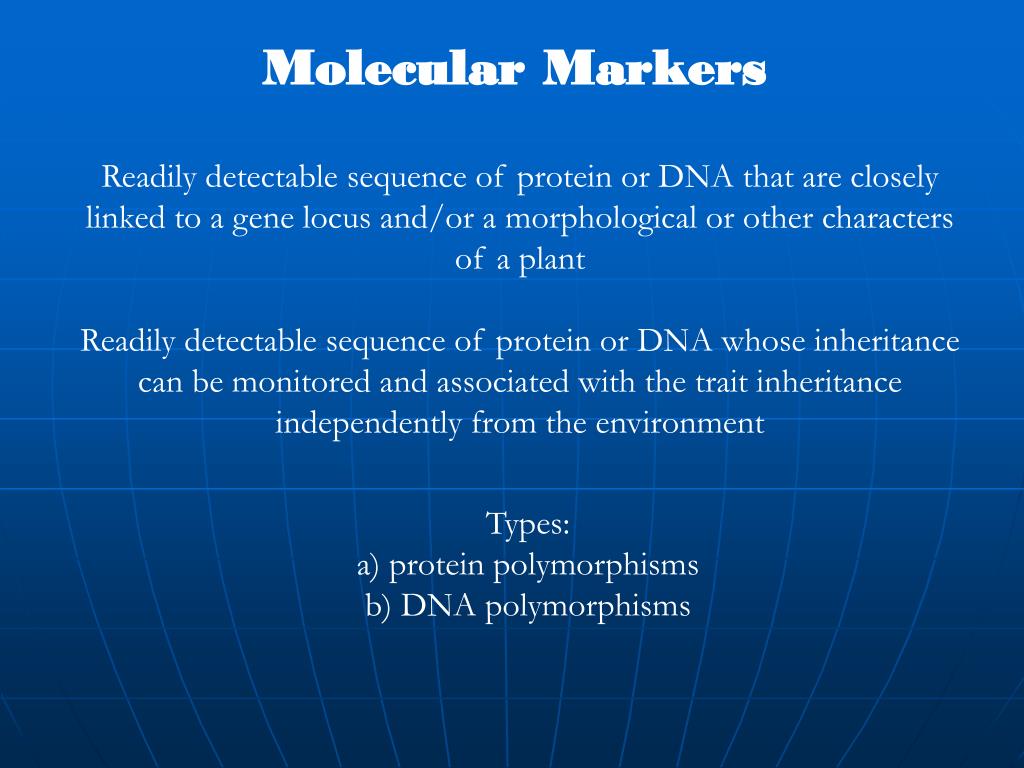 Molecular Markers

Readily detectable sequence of protein or DNA that are closely linked to a gene locus and/or a morphological or other characters of a plant

Readily detectable sequence of protein or DNA whose inheritance can be monitored and associated with the trait inheritance independently from the environment

Types:
a) protein polymorphisms
b) DNA polymorphisms